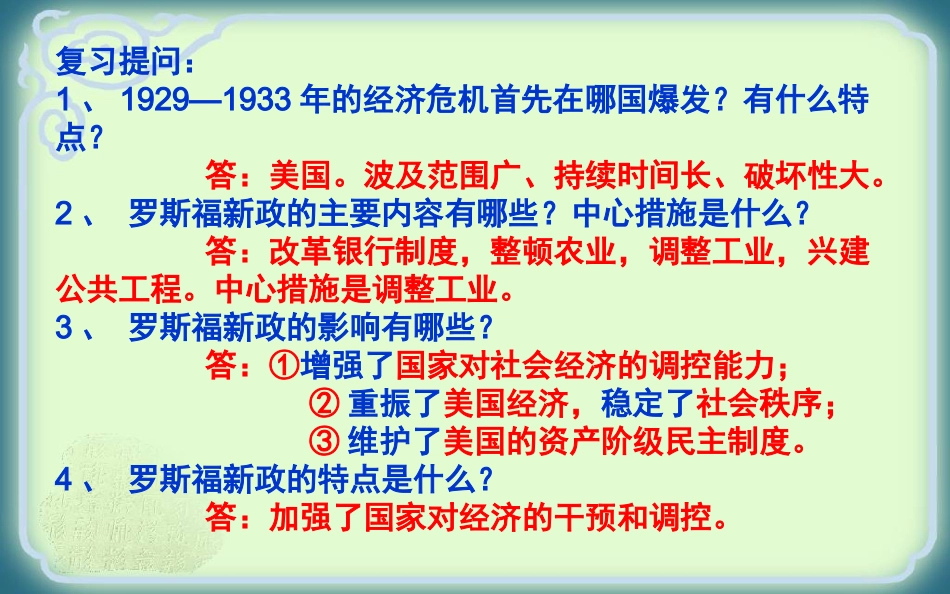 复习提问：
1、 1929—1933 年的经济危机首先在哪国爆发？有什么特点？

答：美国。波及范围广、持续时间长、破坏性大。

2、 罗斯福新政的主要内容有哪些？中心措施是什么？

答：改革银行制度，整顿农业，调整工业，兴建公共工程。中心措施是调整工业。

3、 罗斯福新政的影响有哪些？

答：①增强了国家对社会经济的调控能力；
② 重振了美国经济，稳定了社会秩序；
③ 维护了美国的资产阶级民主制度。

4、 罗斯福新政的特点是什么？

答：加强了国家对经济的干预和调控。